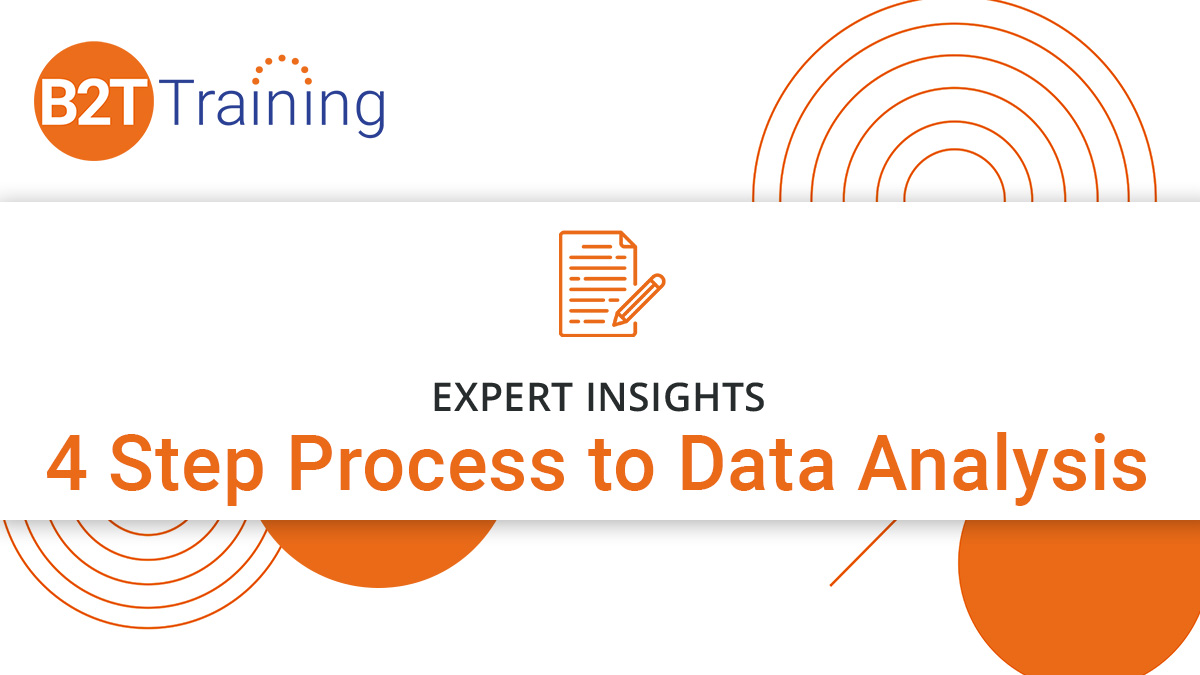 B2T Training

EXPERT INSIGHTS

4 Step Process to Data Analysis